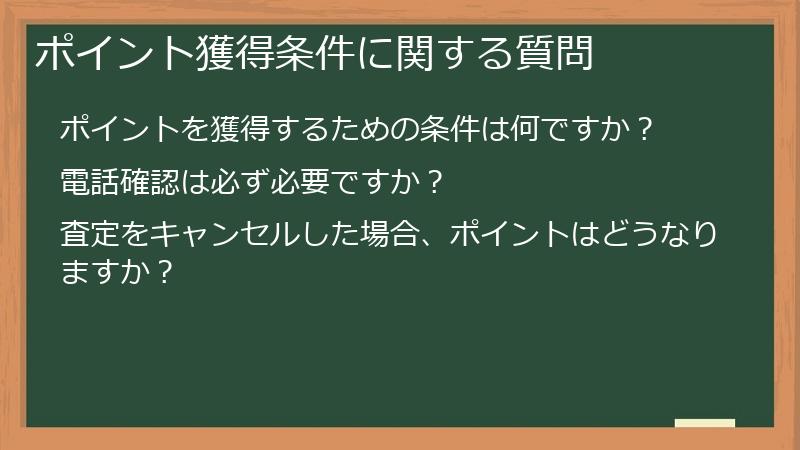 ポイント獲得条件に関する質問

ポイントを獲得するための条件は何ですか？

電話確認は必ず必要ですか？

査定をキャンセルした場合、ポイントはどうなりますか？